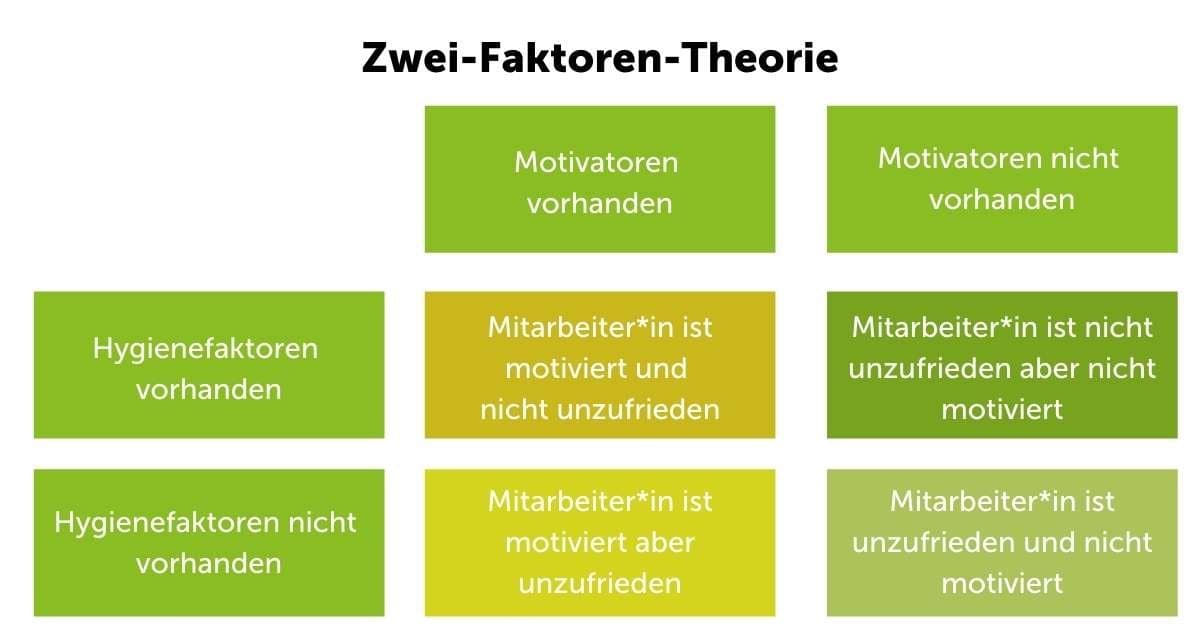 Zwei-Faktoren-Theorie

| | Motivatoren vorhanden | Motivatoren nicht vorhanden |
|---|---|---|
| Hygienefaktoren vorhanden | Mitarbeiter*in ist motiviert und nicht unzufrieden | Mitarbeiter*in ist nicht unzufrieden aber nicht motiviert |
| Hygienefaktoren nicht vorhanden | Mitarbeiter*in ist motiviert aber unzufrieden | Mitarbeiter*in ist unzufrieden und nicht motiviert |